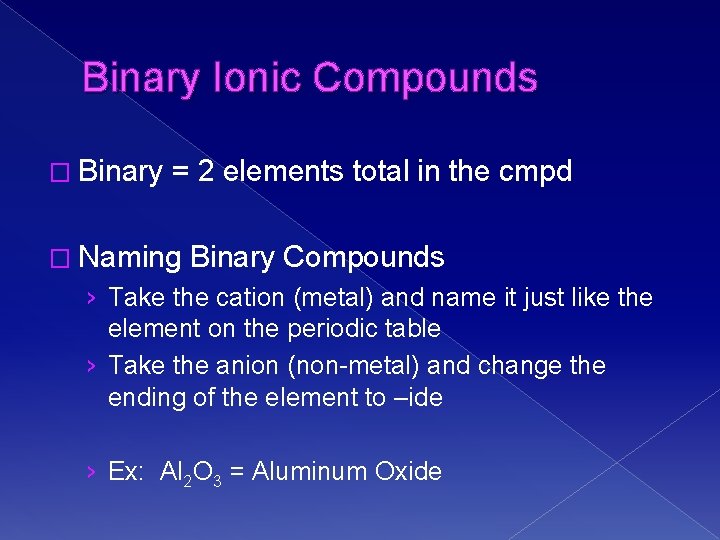 Binary Ionic Compounds

□ Binary = 2 elements total in the cmpd

□ Naming Binary Compounds

› Take the cation (metal) and name it just like the element on the periodic table

› Take the anion (non-metal) and change the ending of the element to –ide

› Ex: $Al_2O_3$ = Aluminum Oxide